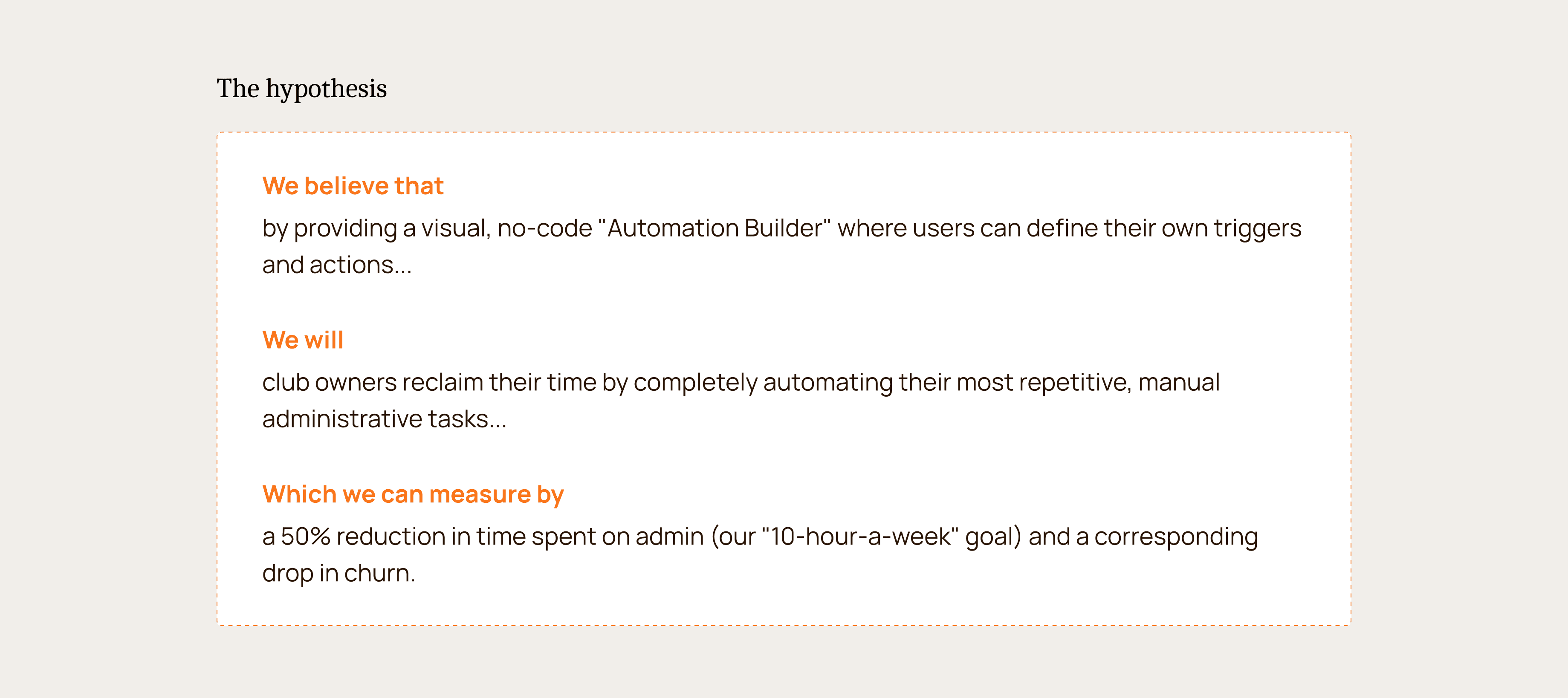 The hypothesis

We believe that

by providing a visual, no-code "Automation Builder" where users can define their own triggers and actions...

We will

club owners reclaim their time by completely automating their most repetitive, manual administrative tasks...

Which we can measure by

a 50% reduction in time spent on admin (our "10-hour-a-week" goal) and a corresponding drop in churn.